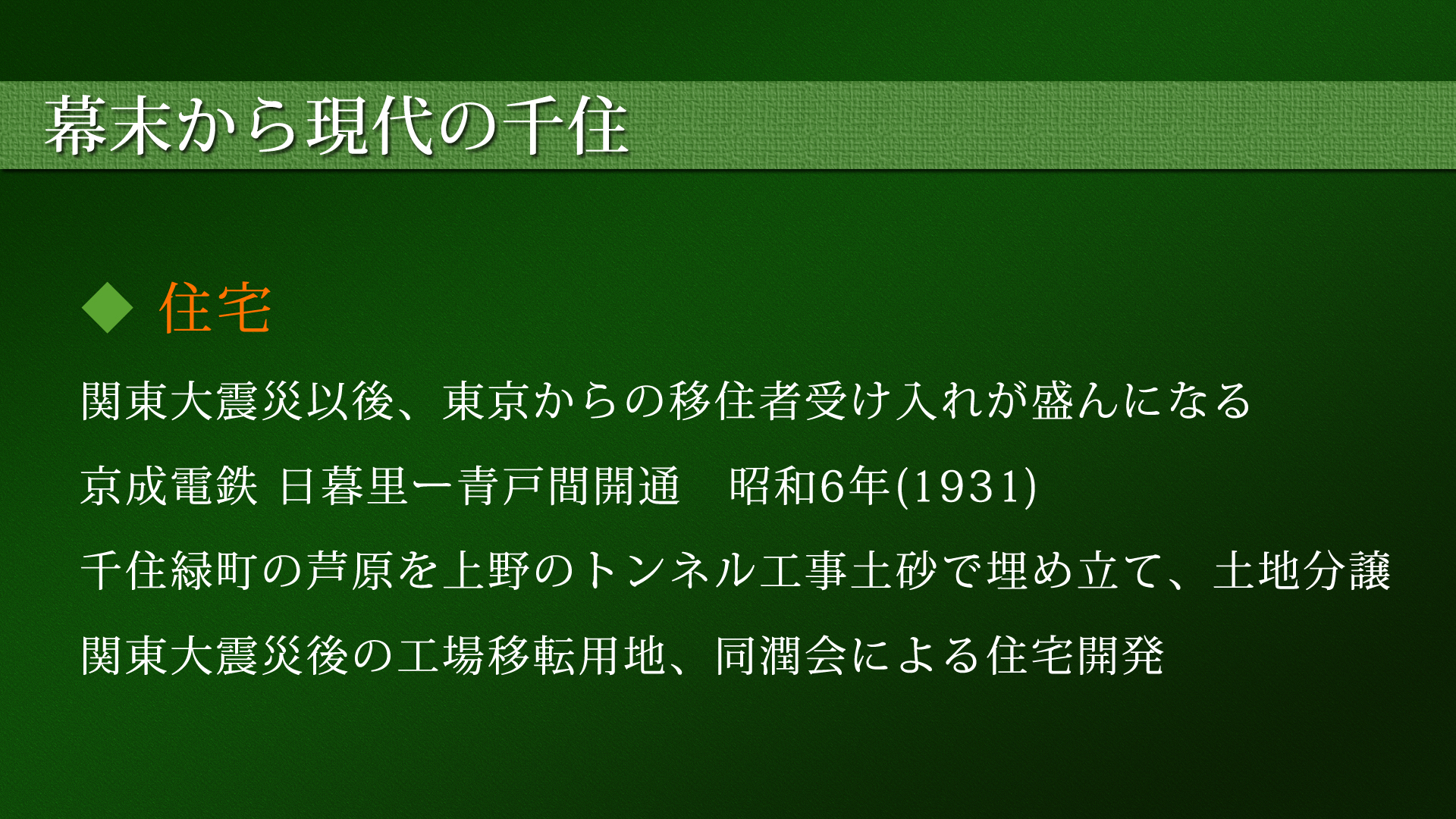 幕末から現代の千住

◆ 住宅

関東大震災以後、東京からの移住者受け入れが盛んになる

京成電鉄 日暮里ー青戸間開通　昭和6年(1931)

千住緑町の芦原を上野のトンネル工事土砂で埋め立て、土地分譲

関東大震災後の工場移転用地、同潤会による住宅開発